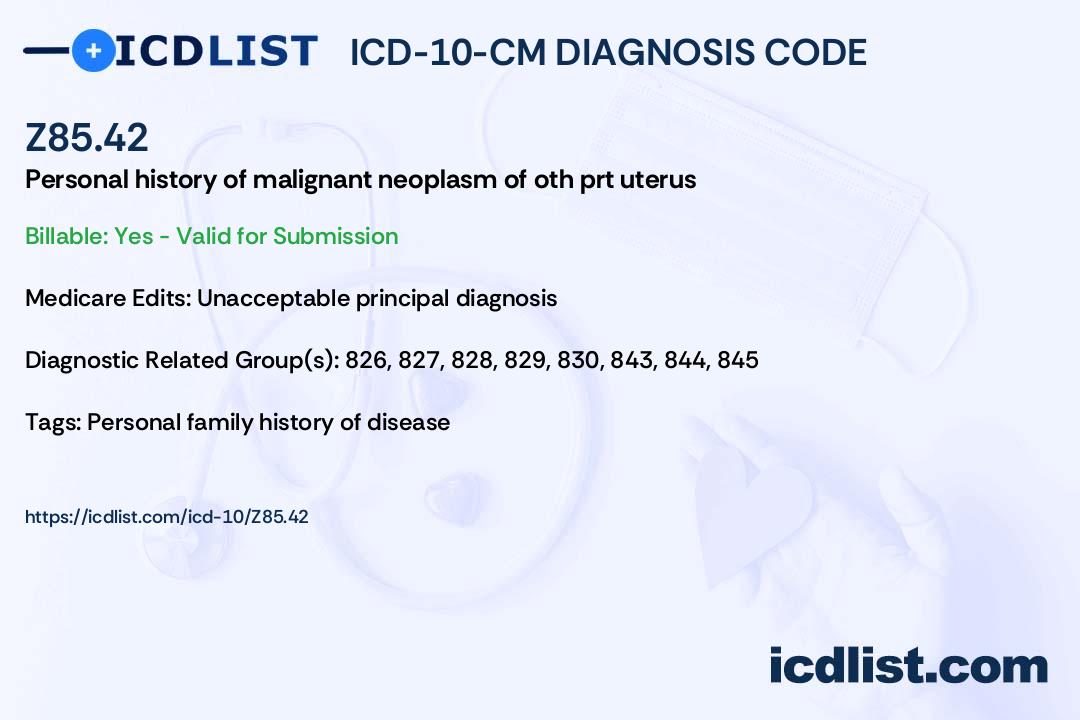 ICDLIST ICD-10-CM DIAGNOSIS CODE

Z85.42

Personal history of malignant neoplasm of oth prt uterus

Billable: Yes - Valid for Submission

Medicare Edits: Unacceptable principal diagnosis

Diagnostic Related Group(s): 826, 827, 828, 829, 830, 843, 844, 845

Tags: Personal family history of disease

https://icdlist.com/icd-10/Z85.42

icdlist.com